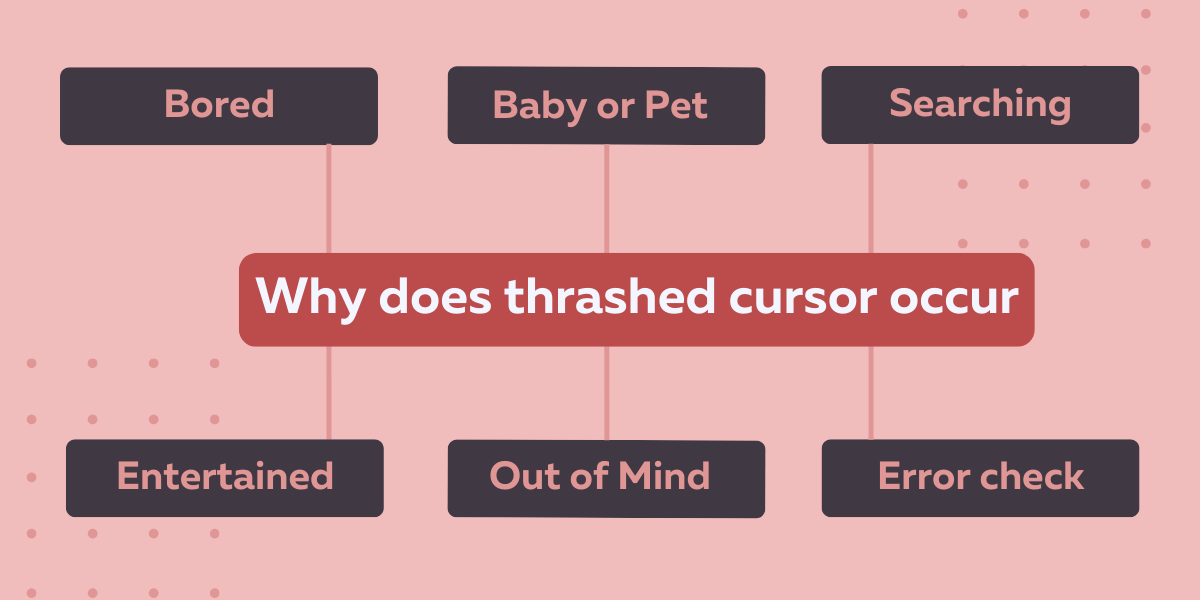 Bored

Baby or Pet

Searching

Why does thrashed cursor occur

Entertained

Out of Mind

Error check